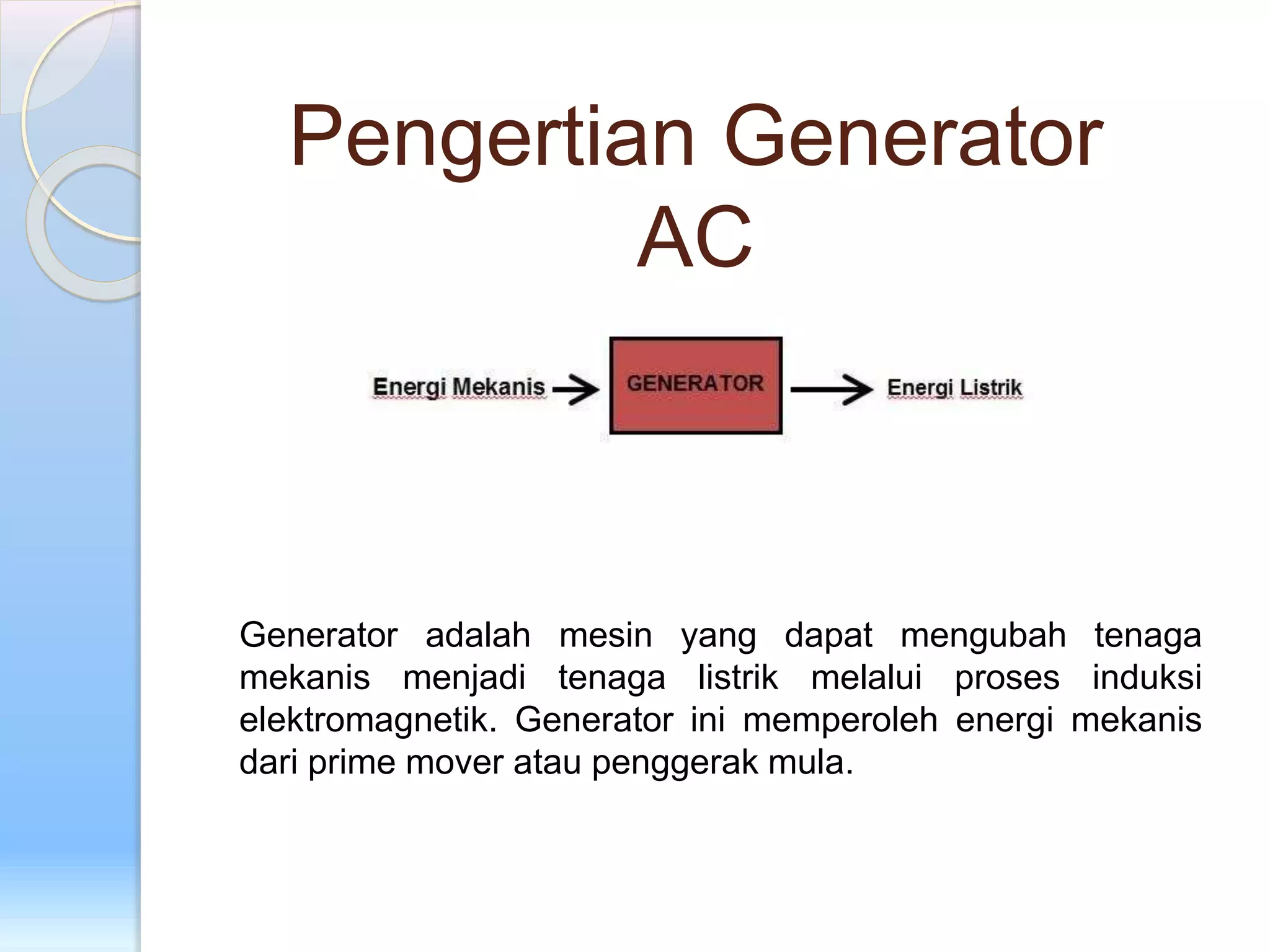 Pengertian Generator AC

Energi Mekanis

GENERATOR

Energi Listrik

Generator adalah mesin yang dapat mengubah tenaga mekanis menjadi tenaga listrik melalui proses induksi elektromagnetik. Generator ini memperoleh energi mekanis dari prime mover atau penggerak mula.